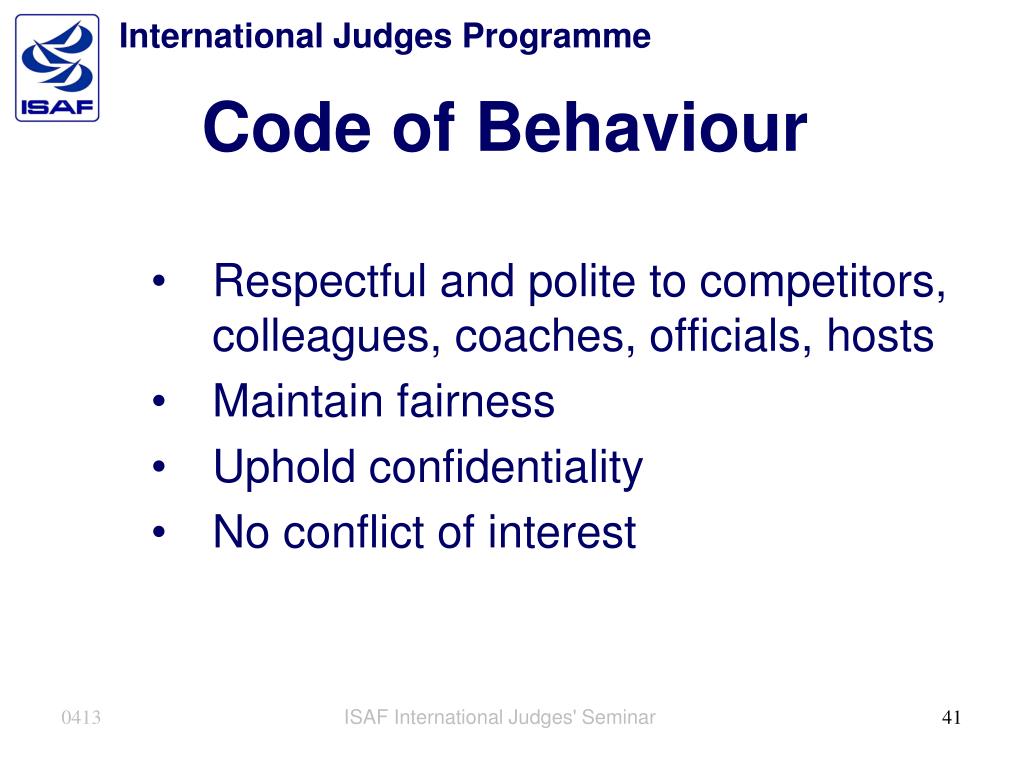 ISAF

International Judges Programme

Code of Behaviour

• Respectful and polite to competitors, colleagues, coaches, officials, hosts
• Maintain fairness
• Uphold confidentiality
• No conflict of interest

0413

ISAF International Judges' Seminar

41